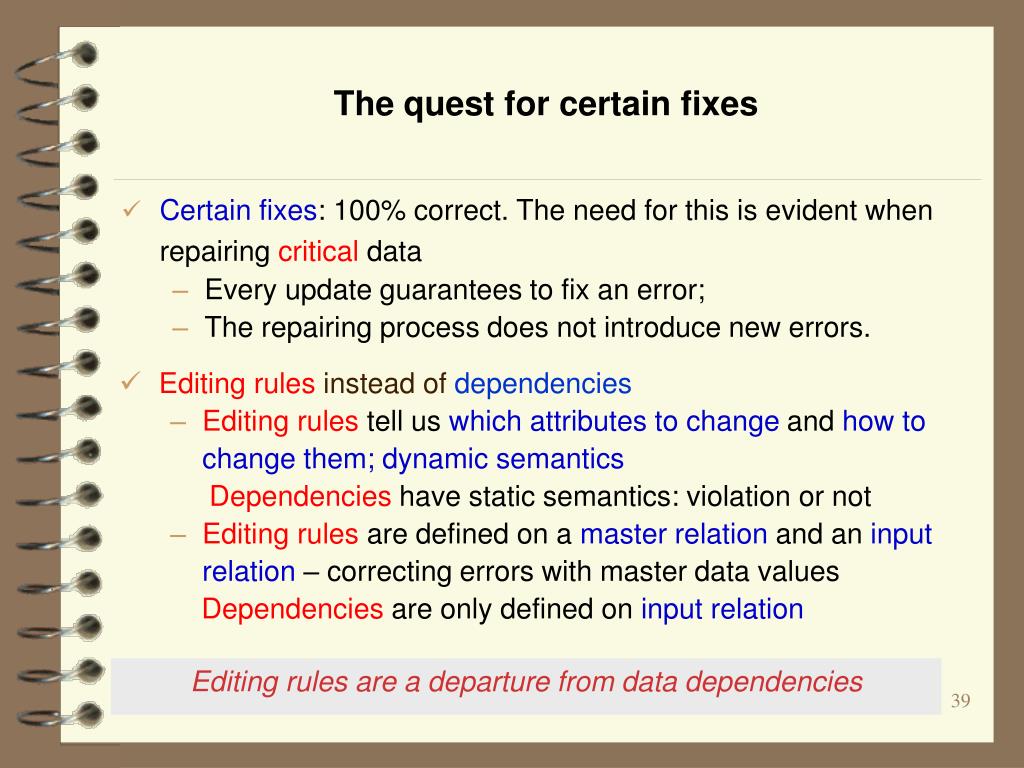 The quest for certain fixes

✓ Certain fixes: 100% correct. The need for this is evident when repairing critical data

– Every update guarantees to fix an error;
– The repairing process does not introduce new errors.

✓ Editing rules instead of dependencies

– Editing rules tell us which attributes to change and how to change them; dynamic semantics
Dependencies have static semantics: violation or not
– Editing rules are defined on a master relation and an input relation – correcting errors with master data values
Dependencies are only defined on input relation

Editing rules are a departure from data dependencies

39